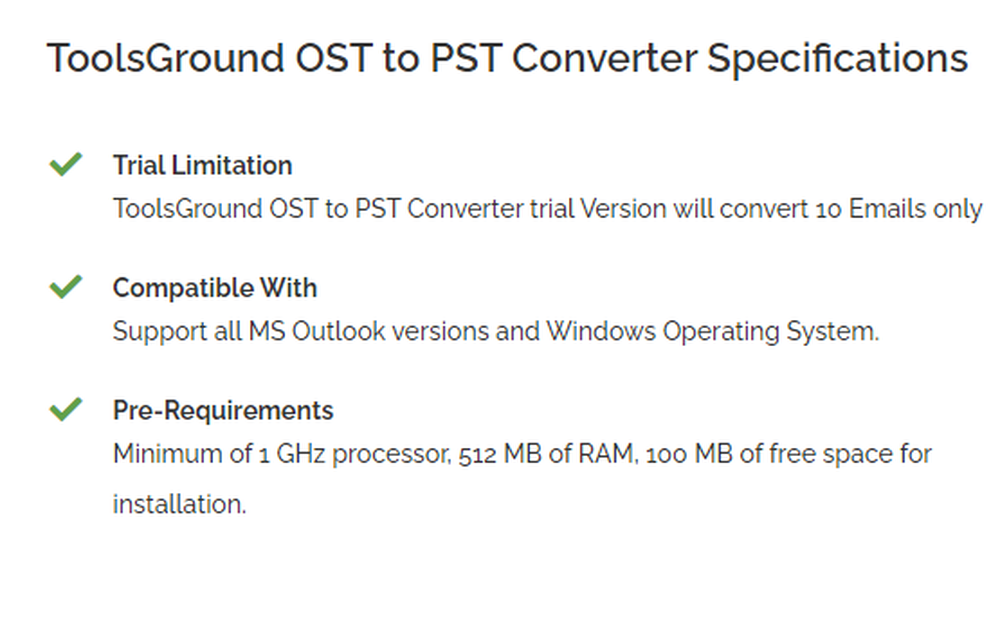 ToolsGround OST to PST Converter Specifications

Trial Limitation
ToolsGround OST to PST Converter trial Version will convert 10 Emails only

Compatible With
Support all MS Outlook versions and Windows Operating System.

Pre-Requirements
Minimum of 1 GHz processor, 512 MB of RAM, 100 MB of free space for installation.